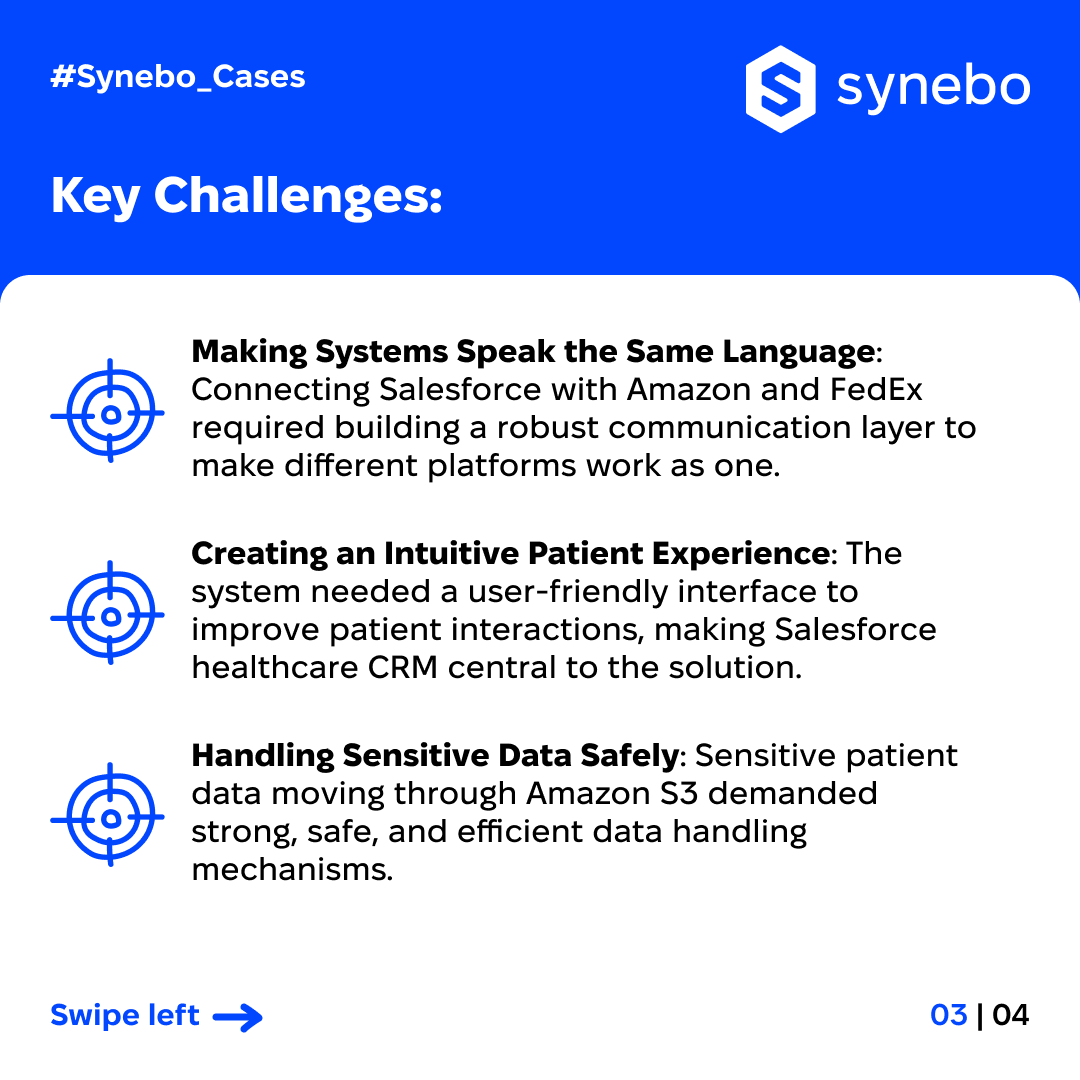 #Synebo_Cases

synebo

Key Challenges:

Making Systems Speak the Same Language: Connecting Salesforce with Amazon and FedEx required building a robust communication layer to make different platforms work as one.

Creating an Intuitive Patient Experience: The system needed a user-friendly interface to improve patient interactions, making Salesforce healthcare CRM central to the solution.

Handling Sensitive Data Safely: Sensitive patient data moving through Amazon S3 demanded strong, safe, and efficient data handling mechanisms.

Swipe left

03 | 04